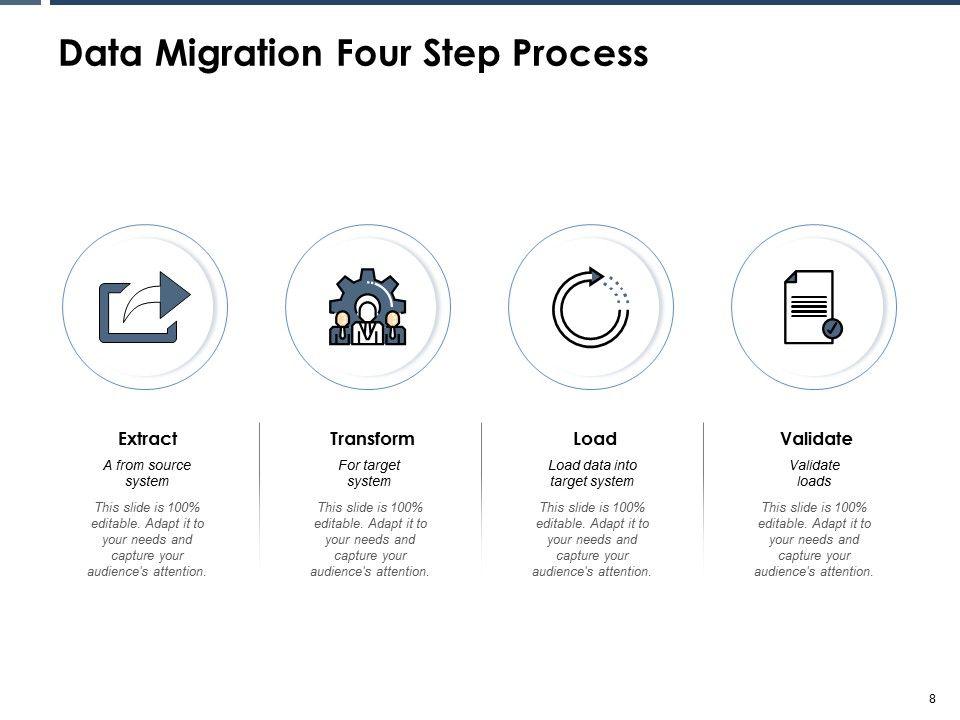 Data Migration Four Step Process

Extract

A from source system

This slide is 100% editable. Adapt it to your needs and capture your audience's attention.

Transform

For target system

This slide is 100% editable. Adapt it to your needs and capture your audience's attention.

Load

Load data into target system

This slide is 100% editable. Adapt it to your needs and capture your audience's attention.

Validate

Validate loads

This slide is 100% editable. Adapt it to your needs and capture your audience's attention.

8